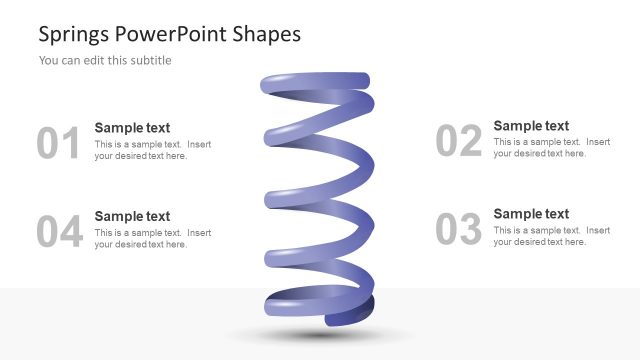 Springs PowerPoint Shapes

You can edit this subtitle

01

Sample text

This is a sample text. Insert your desired text here.

04

Sample text

This is a sample text. Insert your desired text here.

02

Sample text

This is a sample text. Insert your desired text here.

03

Sample text

This is a sample text. Insert your desired text here.